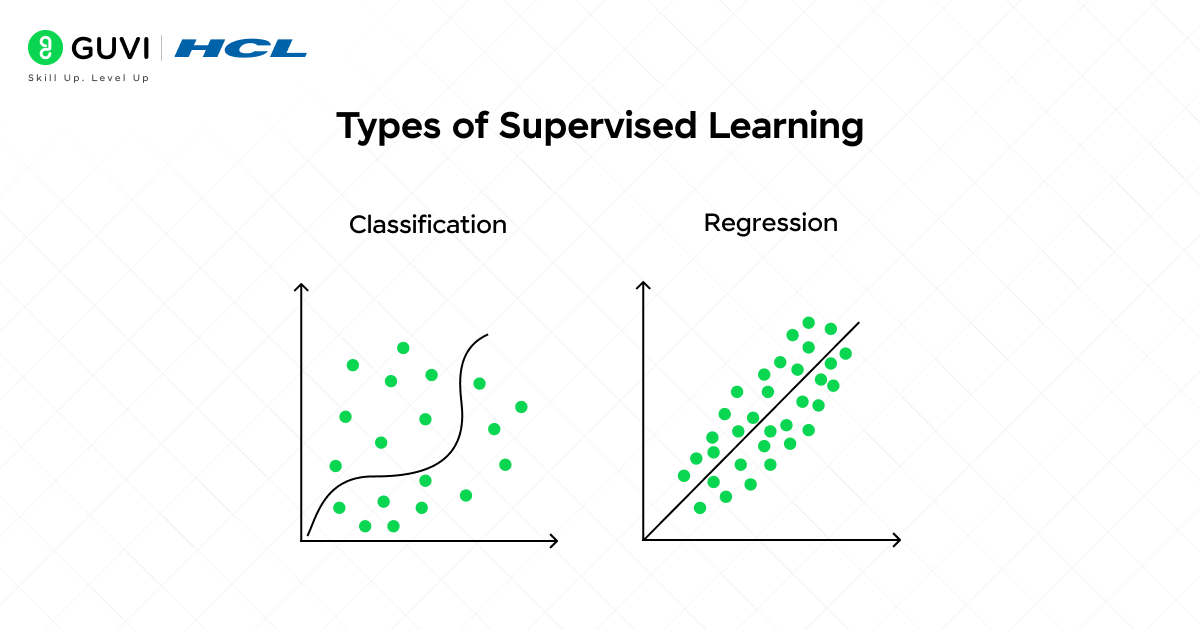 GUVI | HCL
Skill Up. Level Up

Types of Supervised Learning

Classification

Regression